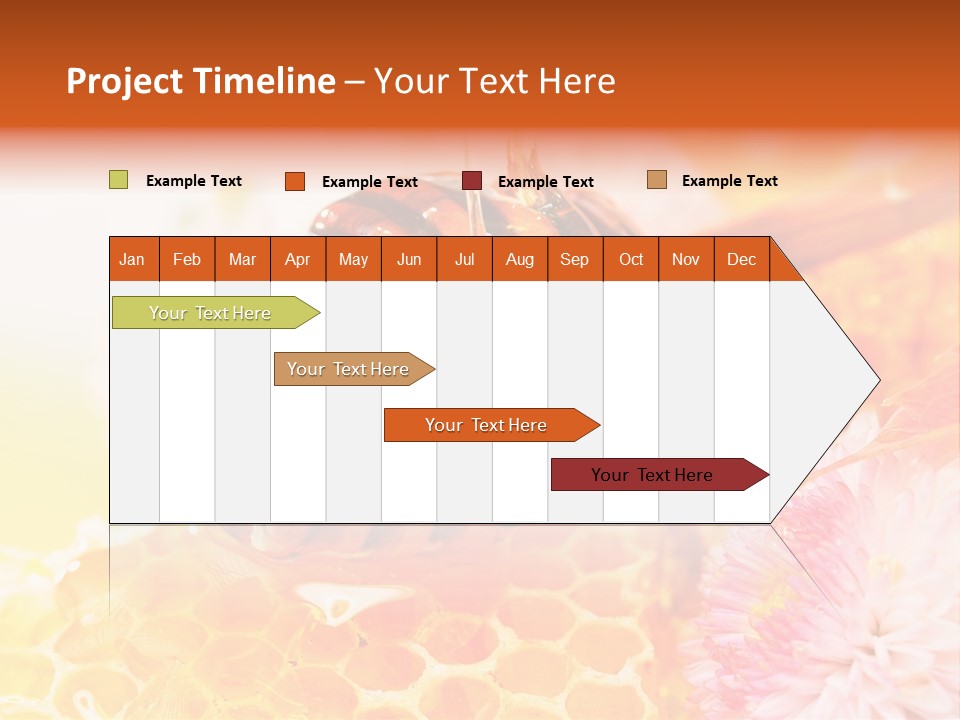 Project Timeline – Your Text Here

Example Text
Example Text
Example Text
Example Text

| Jan | Feb | Mar | Apr | May | Jun | Jul | Aug | Sep | Oct | Nov | Dec |
|---|---|---|---|---|---|---|---|---|---|---|---|

Your Text Here

Your Text Here

Your Text Here

Your Text Here